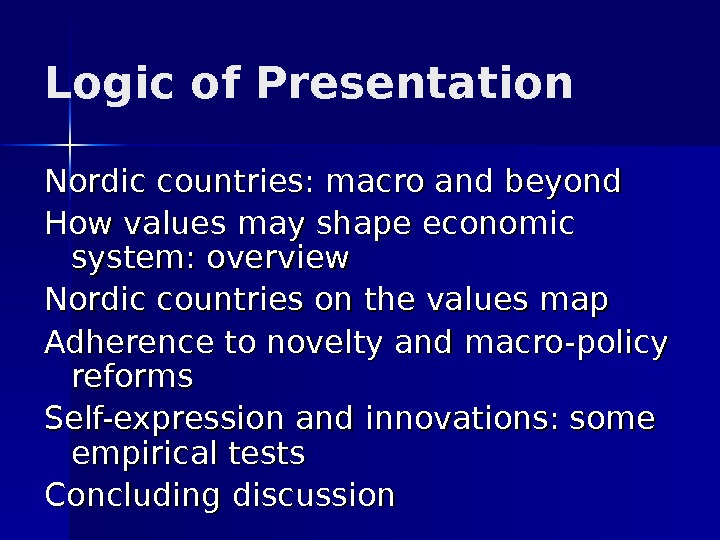 Logic of Presentation

Nordic countries: macro and beyond

How values may shape economic system: overview

Nordic countries on the values map

Adherence to novelty and macro-policy reforms

Self-expression and innovations: some empirical tests

Concluding discussion